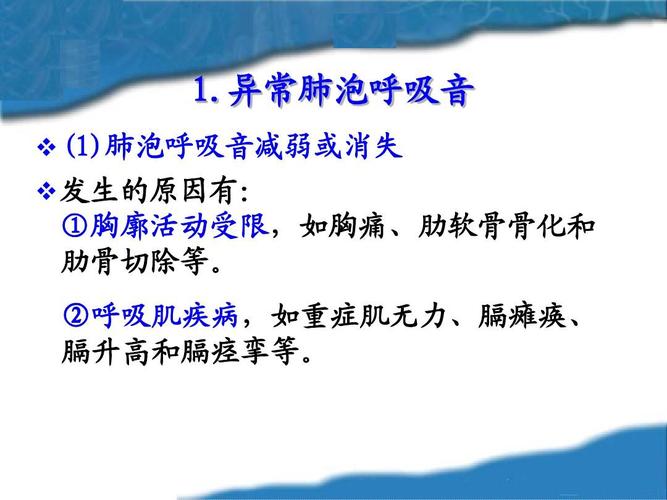 1. 异常肺泡呼吸音

❖ (1) 肺泡呼吸音减弱或消失

❖ 发生的原因有:
①胸廓活动受限，如胸痛、肋软骨骨化和肋骨切除等。

②呼吸肌疾病，如重症肌无力、膈瘫痪、膈升高和膈痉挛等。